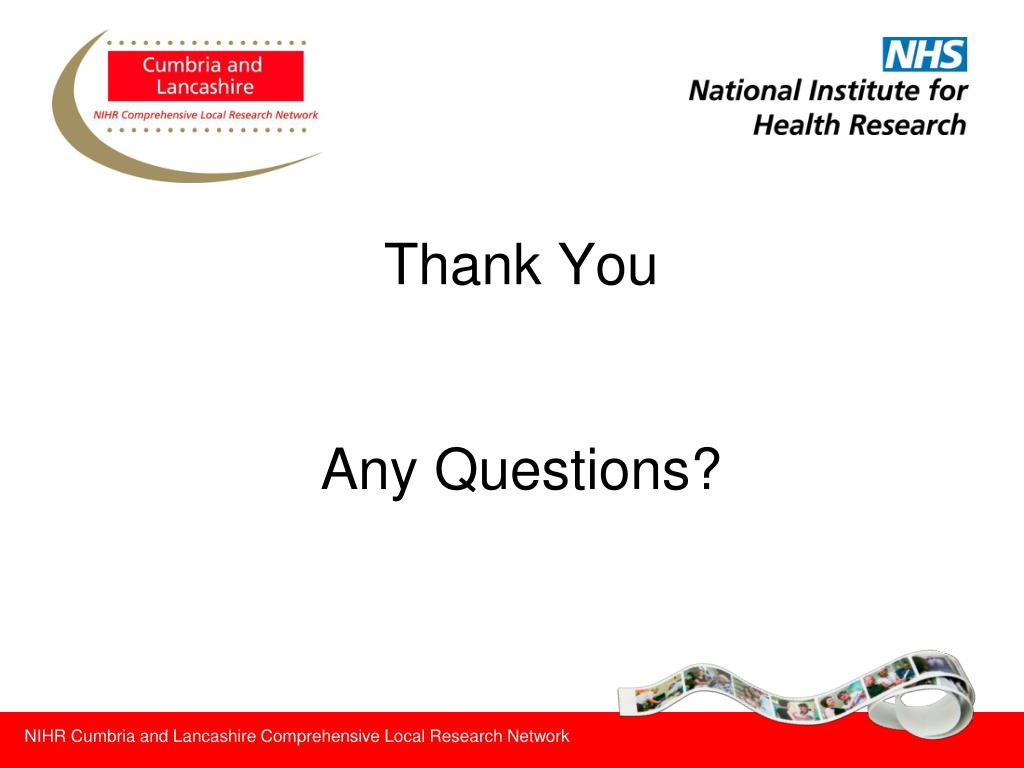 Cumbria and Lancashire
NIHR Comprehensive Local Research Network

NHS
National Institute for Health Research

Thank You

Any Questions?

NIHR Cumbria and Lancashire Comprehensive Local Research Network